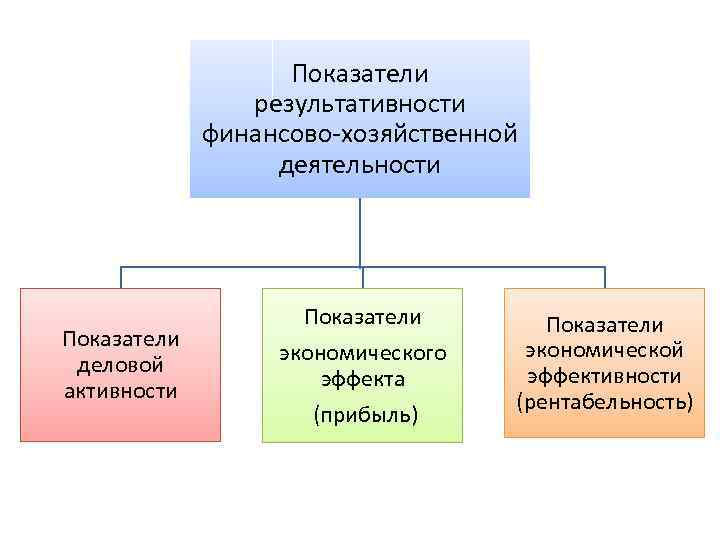 Показатели результативности финансово-хозяйственной деятельности

Показатели деловой активности

Показатели экономического эффекта (прибыль)

Показатели экономической эффективности (рентабельность)